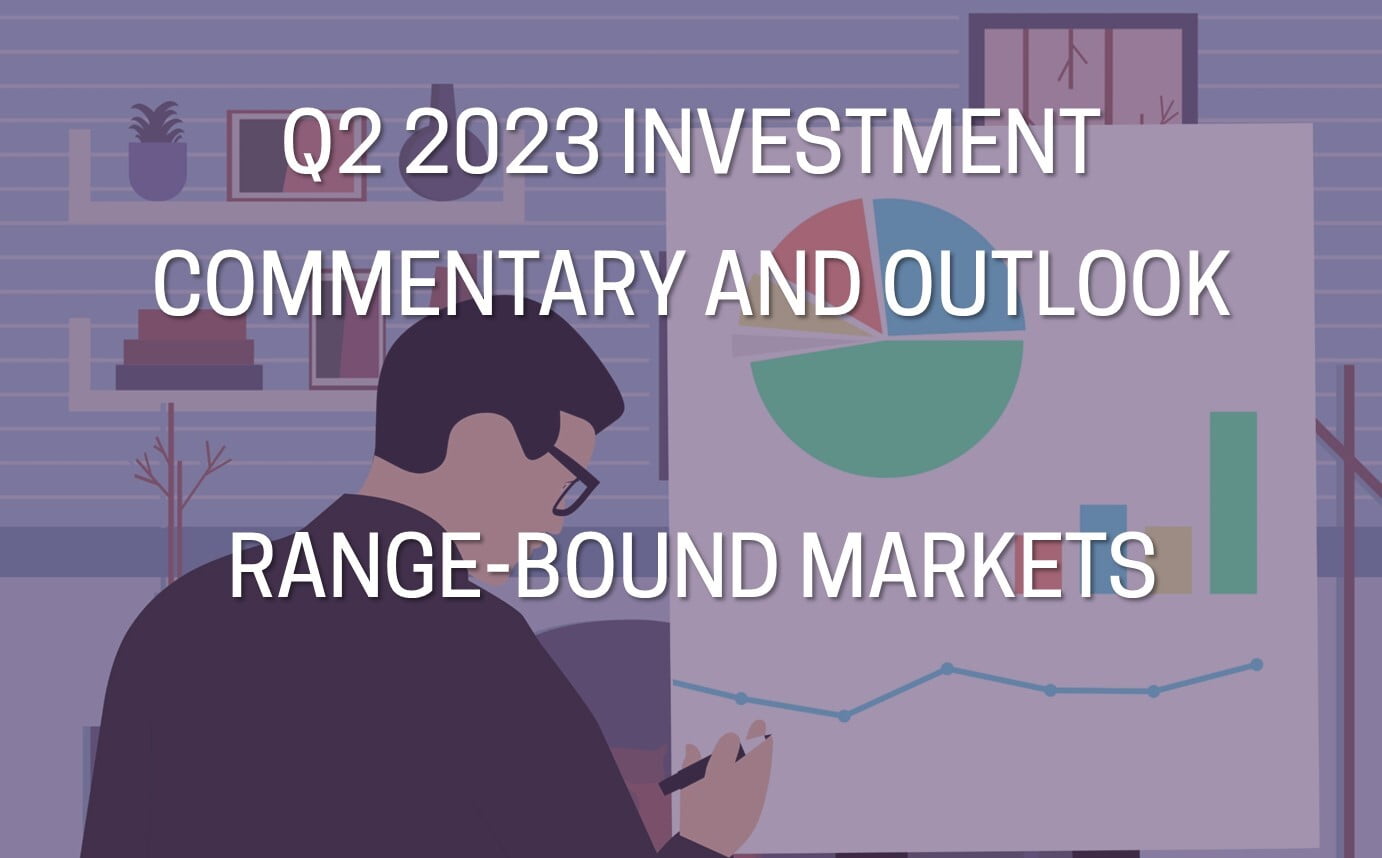 Q2 2023 INVESTMENT COMMENTARY AND OUTLOOK

RANGE-BOUND MARKETS